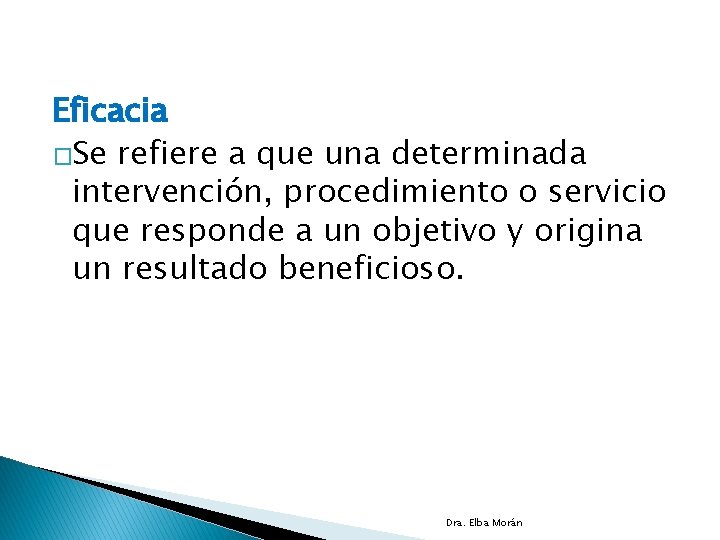 Eficacia

□Se refiere a que una determinada intervención, procedimiento o servicio que responde a un objetivo y origina un resultado beneficioso.

Dra. Elba Morán